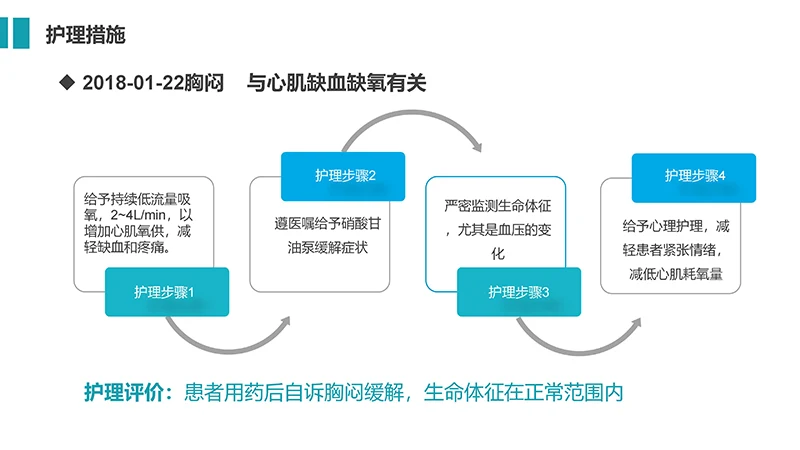 护理措施

◆ 2018-01-22胸闷　与心肌缺血缺氧有关

给予持续低流量吸氧，2~4L/min，以增加心肌氧供，减轻缺血和疼痛。

护理步骤1

护理步骤2

遵医嘱给予硝酸甘油泵缓解症状

严密监测生命体征，尤其是血压的变化

护理步骤3

护理步骤4

给予心理护理，减轻患者紧张情绪，减低心肌耗氧量

护理评价：患者用药后自诉胸闷缓解，生命体征在正常范围内